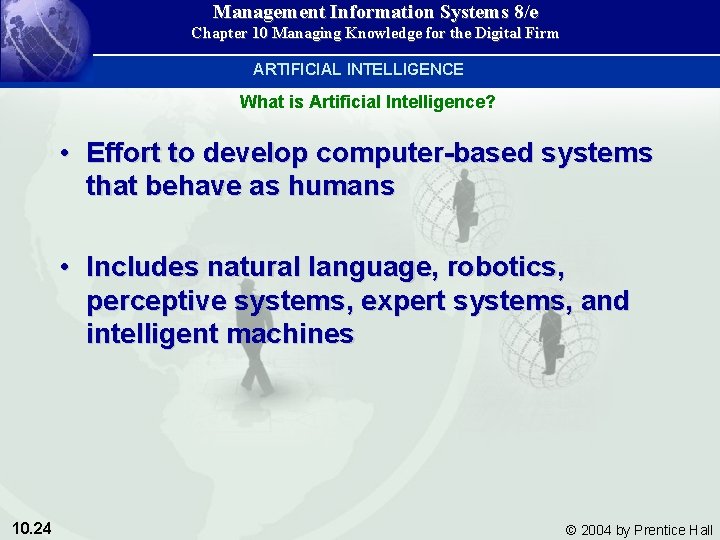 Management Information Systems 8/e
Chapter 10 Managing Knowledge for the Digital Firm

ARTIFICIAL INTELLIGENCE

What is Artificial Intelligence?

• Effort to develop computer-based systems that behave as humans

• Includes natural language, robotics, perceptive systems, expert systems, and intelligent machines

10.24

© 2004 by Prentice Hall